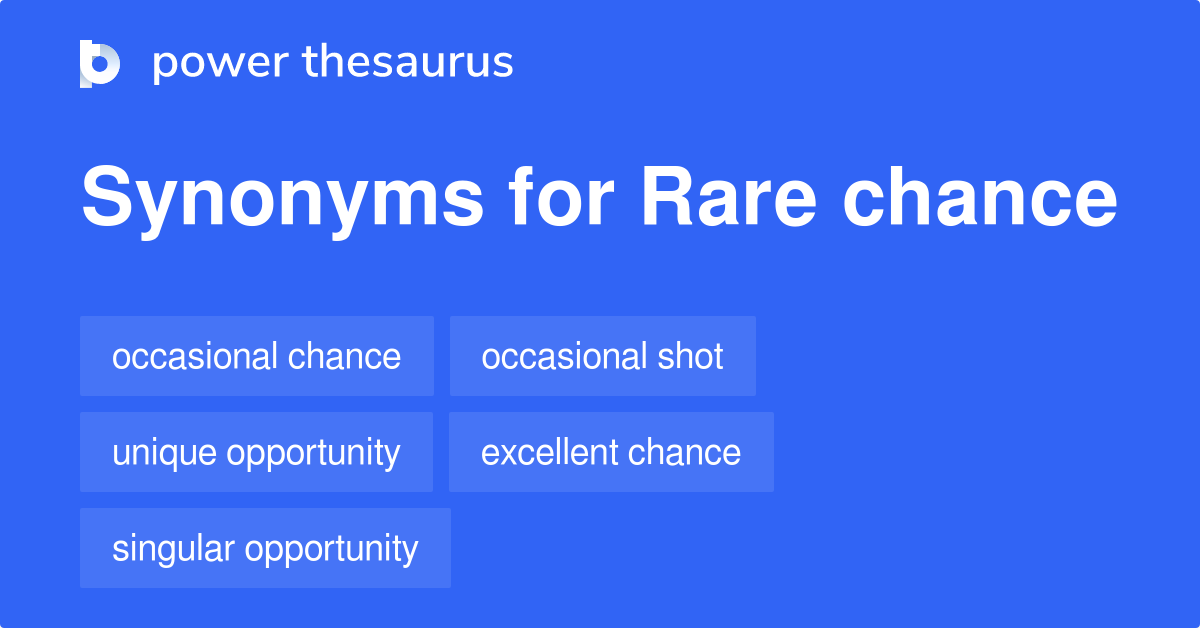 power thesaurus

Synonyms for Rare chance

occasional chance
occasional shot
unique opportunity
excellent chance
singular opportunity